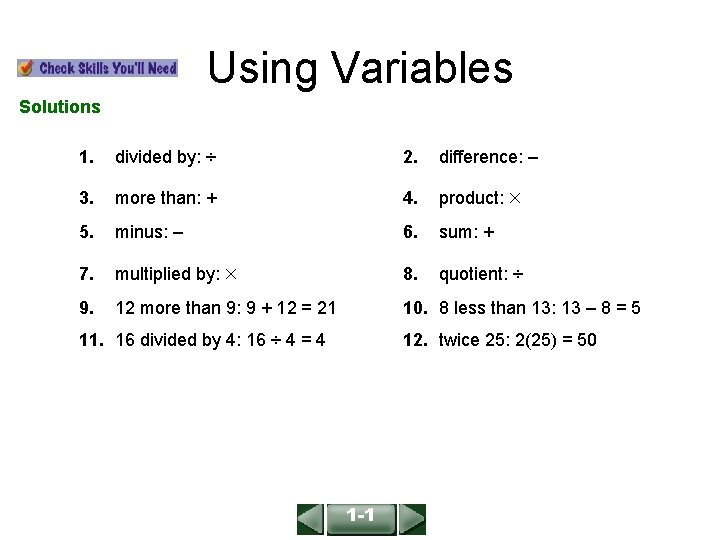 Check Skills You'll Need

Using Variables

Solutions

1. divided by: $\div$

2. difference: –

3. more than: +

4. product: $\times$

5. minus: –

6. sum: +

7. multiplied by: $\times$

8. quotient: $\div$

9. 12 more than 9: $9 + 12 = 21$

10. 8 less than 13: $13 - 8 = 5$

11. 16 divided by 4: $16 \div 4 = 4$

12. twice 25: $2(25) = 50$

1-1